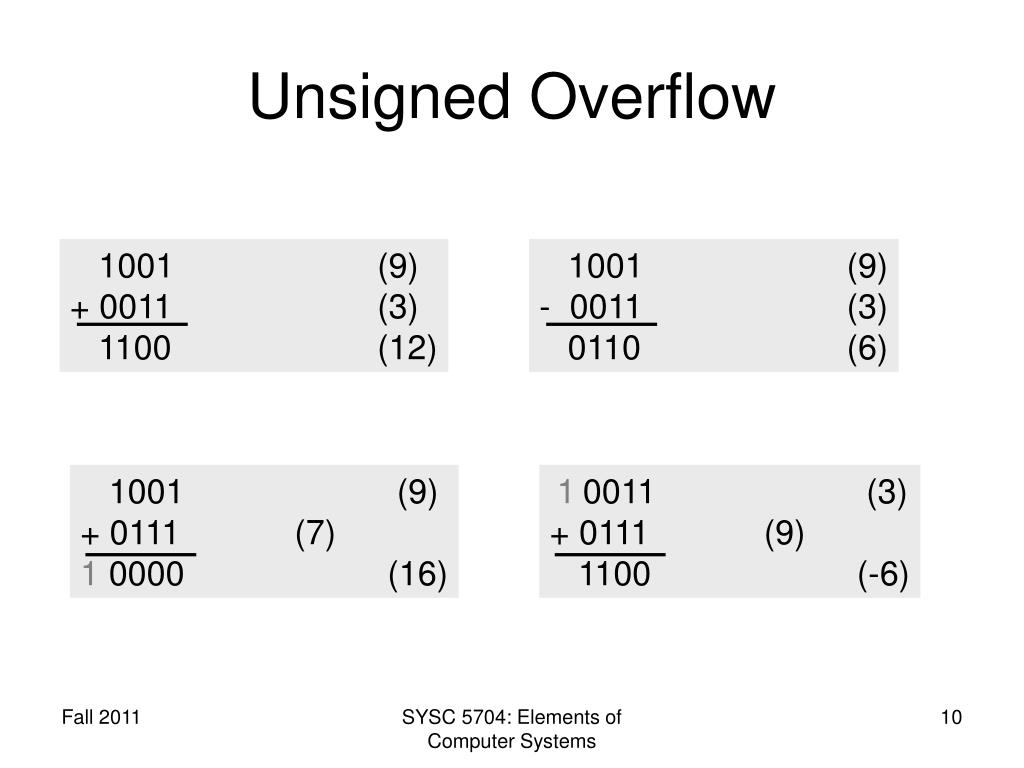 Unsigned Overflow

1001 (9)
+ 0011 (3)
1100 (12)

1001 (9)
- 0011 (3)
0110 (6)

1001 (9)
+ 0111 (7)
1 0000 (16)

1 0011 (3)
+ 0111 (9)
1100 (-6)

Fall 2011

SYSC 5704: Elements of Computer Systems

10